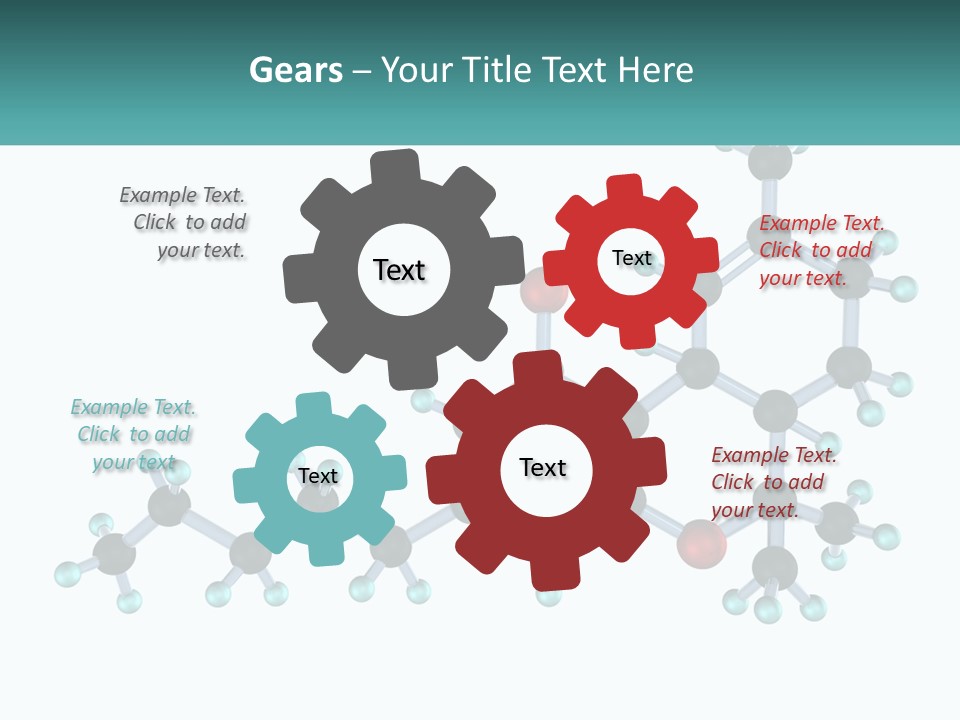 Gears – Your Title Text Here

Example Text. Click to add your text.

Text

Text

Example Text. Click to add your text.

Example Text. Click to add your text

Text

Text

Example Text. Click to add your text.